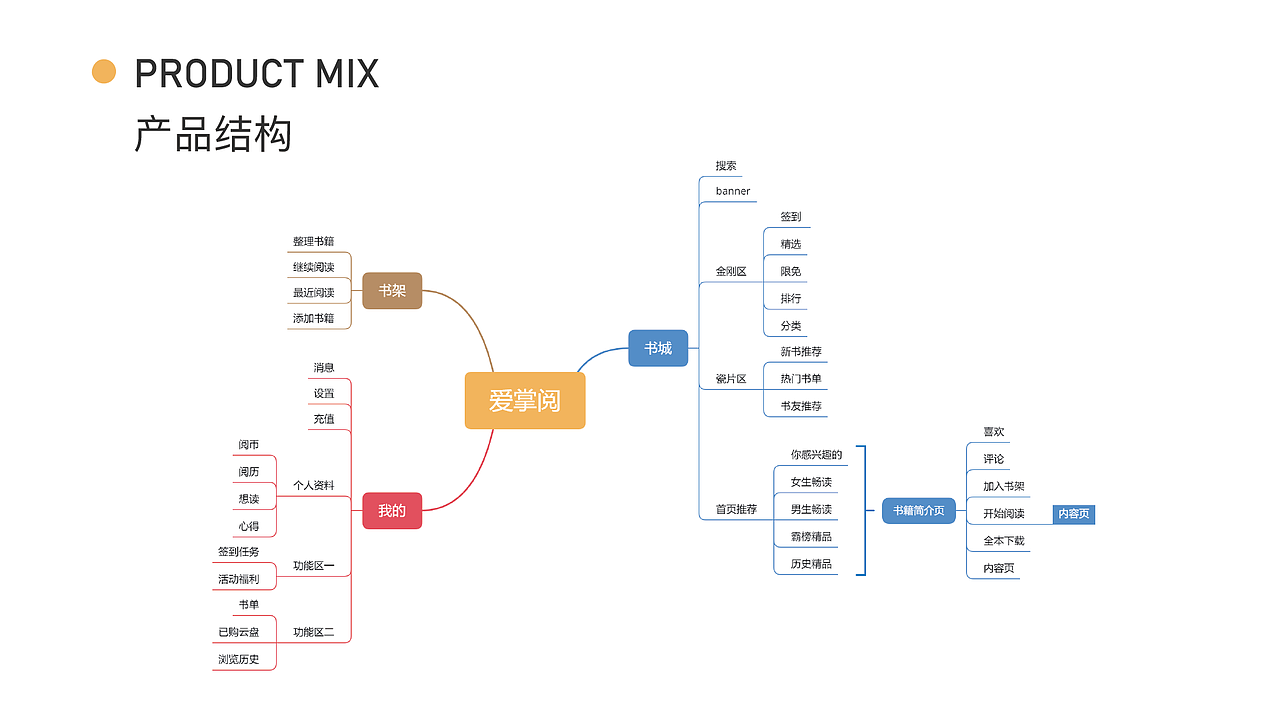 PRODUCT MIX

产品结构

爱掌阅

书架
整理书籍
继续阅读
最近阅读
添加书籍

我的
消息
设置
充值
个人资料
阅币
阅历
想读
心得
功能区一
签到任务
活动福利
功能区二
书单
已购云盘
浏览历史

书城
搜索
banner
金刚区
签到
精选
限免
排行
分类
瓷片区
新书推荐
热门书单
书友推荐
首页推荐
你感兴趣的
女生畅读
男生畅读
霸榜精品
历史精品

书籍简介页
喜欢
评论
加入书架
开始阅读
内容页
全本下载
内容页